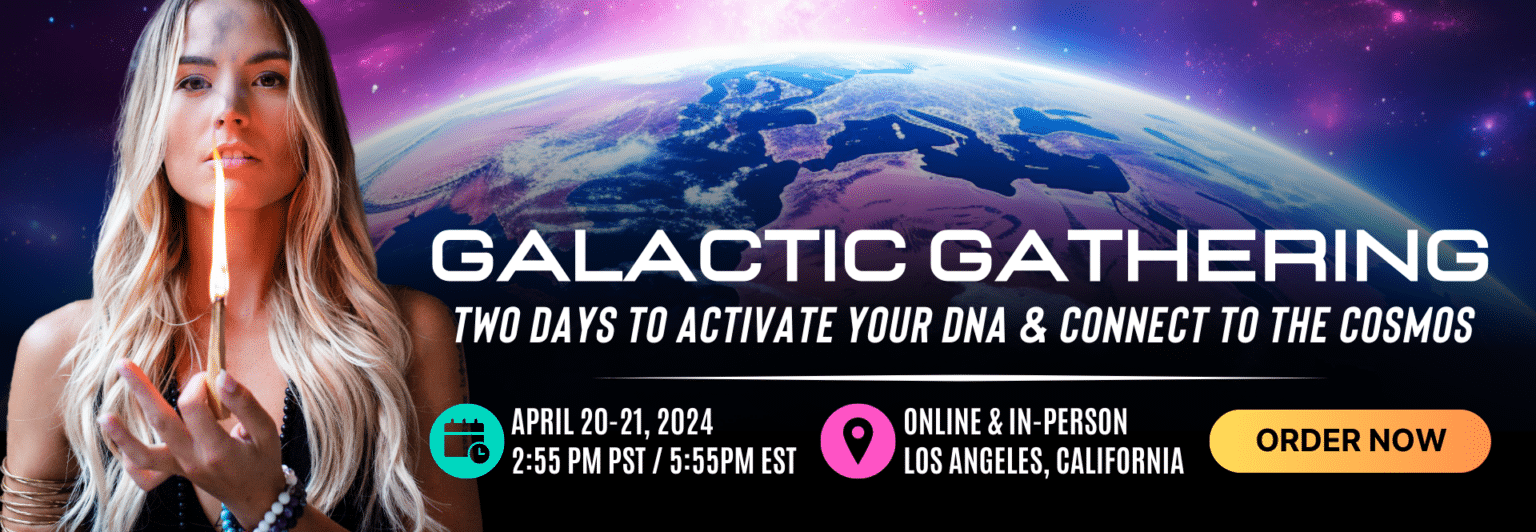 GALACTIC GATHERING

TWO DAYS TO ACTIVATE YOUR DNA & CONNECT TO THE COSMOS

APRIL 20-21, 2024
2:55 PM PST / 5:55PM EST

ONLINE & IN-PERSON
LOS ANGELES, CALIFORNIA

ORDER NOW